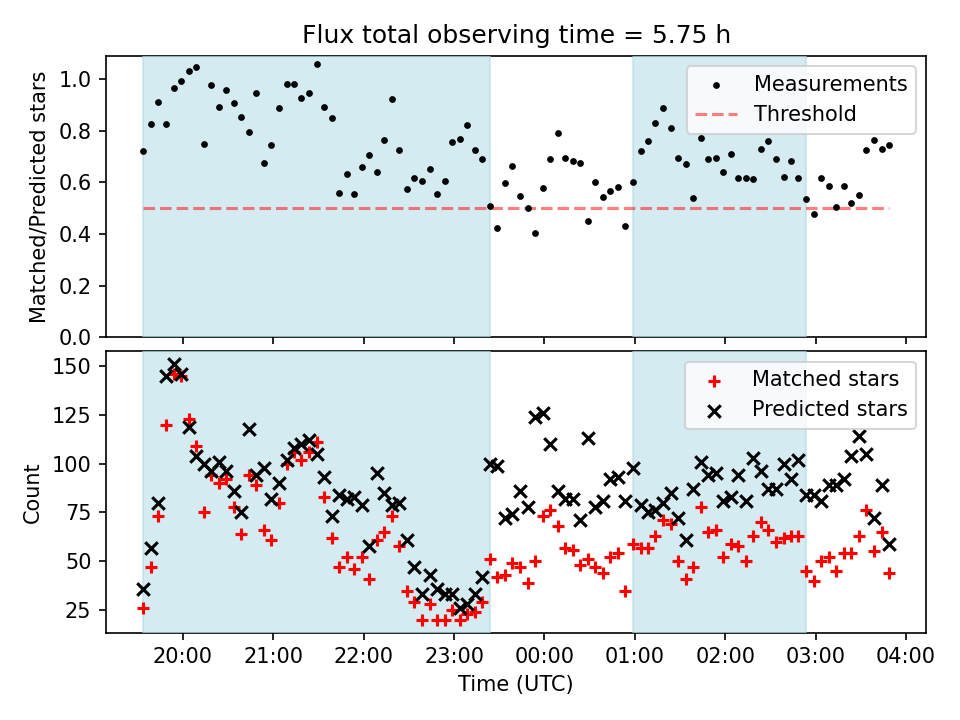 Flux total observing time = 5.75 h

Matched/Predicted stars

1.0
0.8
0.6
0.4
0.2
0.0

Measurements
Threshold

Count

150
125
100
75
50
25

Matched stars
Predicted stars

20:00 21:00 22:00 23:00 00:00 01:00 02:00 03:00 04:00

Time (UTC)